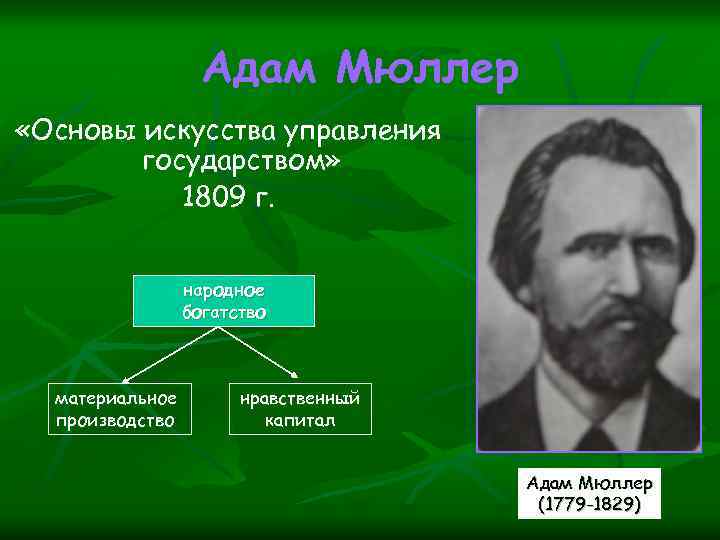 Адам Мюллер

«Основы искусства управления государством»
1809 г.

народное богатство

материальное производство

нравственный капитал

Адам Мюллер
(1779-1829)